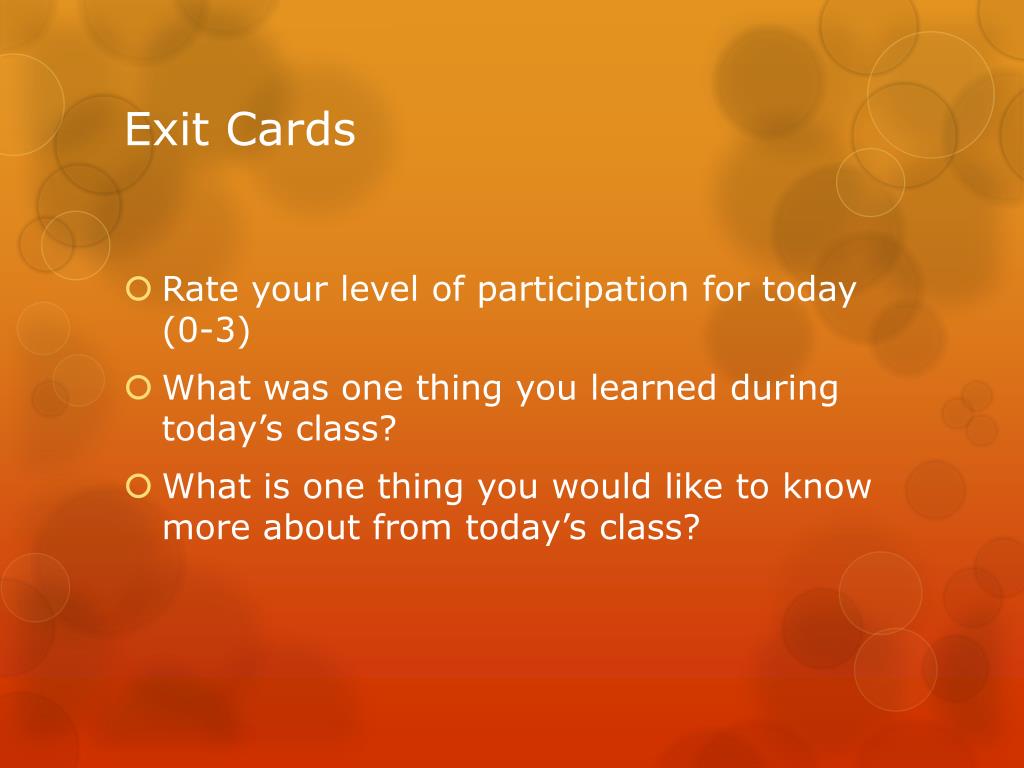 Exit Cards

Rate your level of participation for today (0-3)

What was one thing you learned during today’s class?

What is one thing you would like to know more about from today’s class?